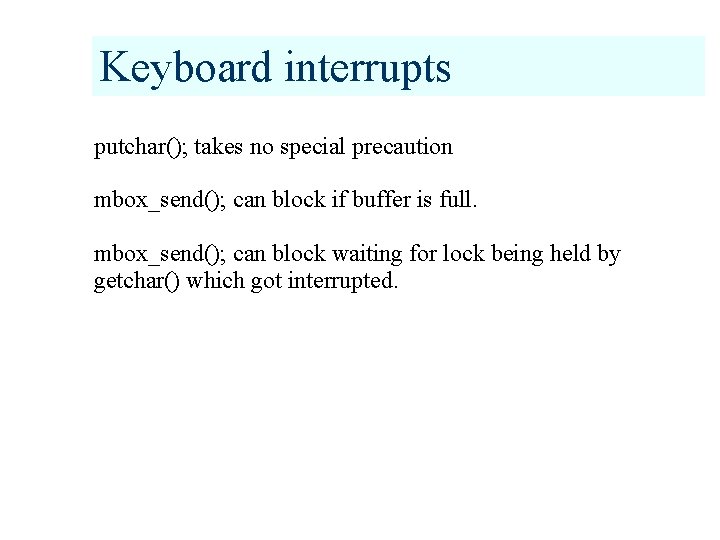 Keyboard interrupts

putchar(); takes no special precaution

mbox_send(); can block if buffer is full.

mbox_send(); can block waiting for lock being held by getchar() which got interrupted.